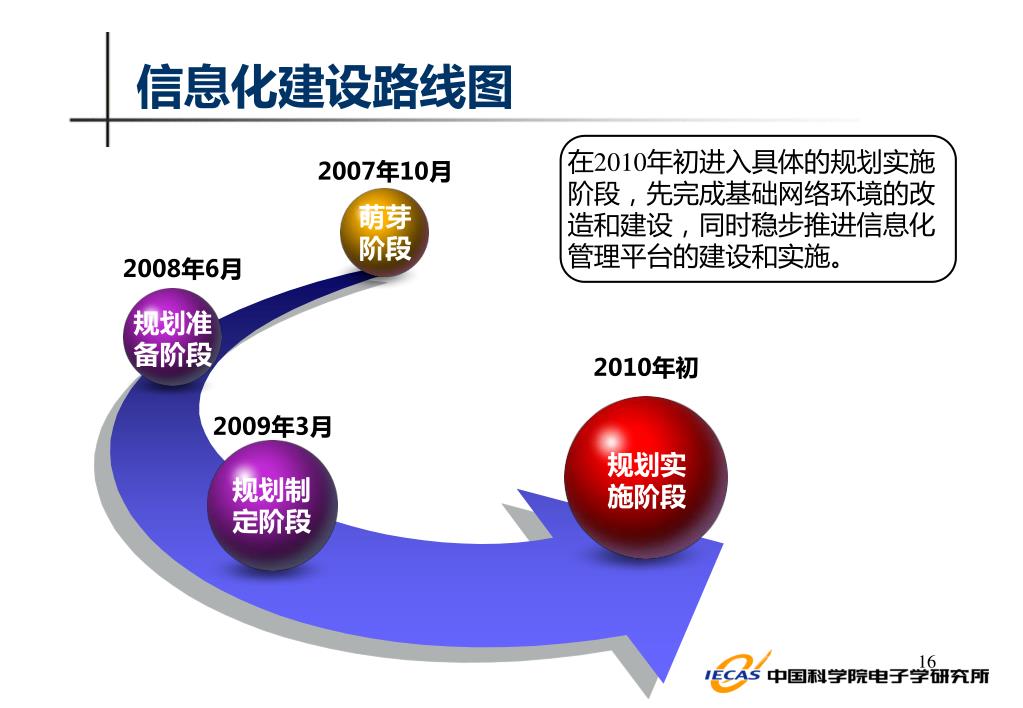 信息化建设路线图

在2010年初进入具体的规划实施阶段，先完成基础网络环境的改造和建设，同时稳步推进信息化管理平台的建设和实施。

2007年10月

萌芽阶段

2008年6月

规划准备阶段

2009年3月

规划制定阶段

2010年初

规划实施阶段

16

IECAS 中国科学院电子学研究所